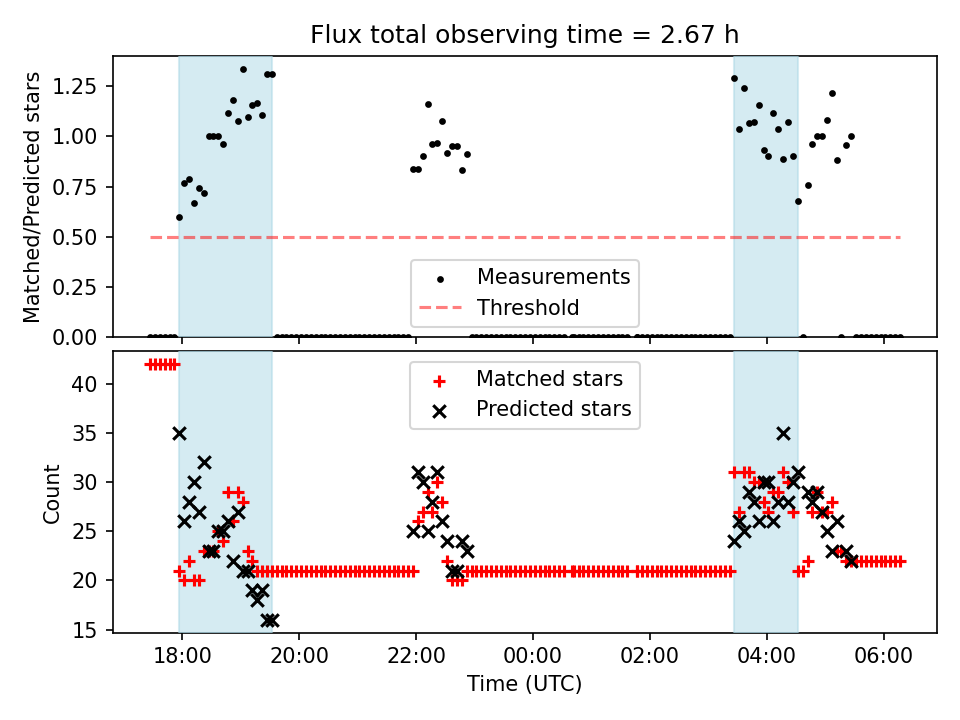 Flux total observing time = 2.67 h

Matched/Predicted stars

1.25
1.00
0.75
0.50
0.25
0.00

Measurements
Threshold

Count

40
35
30
25
20
15

Matched stars
Predicted stars

18:00
20:00
22:00
00:00
02:00
04:00
06:00

Time (UTC)